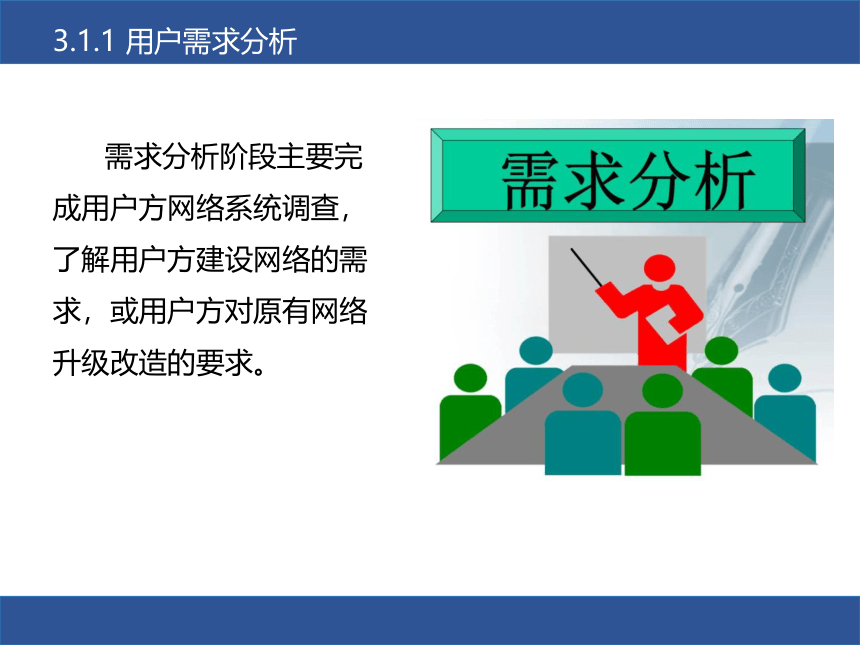 3.1.1 用户需求分析

需求分析阶段主要完成用户方网络系统调查，了解用户方建设网络的需求，或用户方对原有网络升级改造的要求。

需求分析